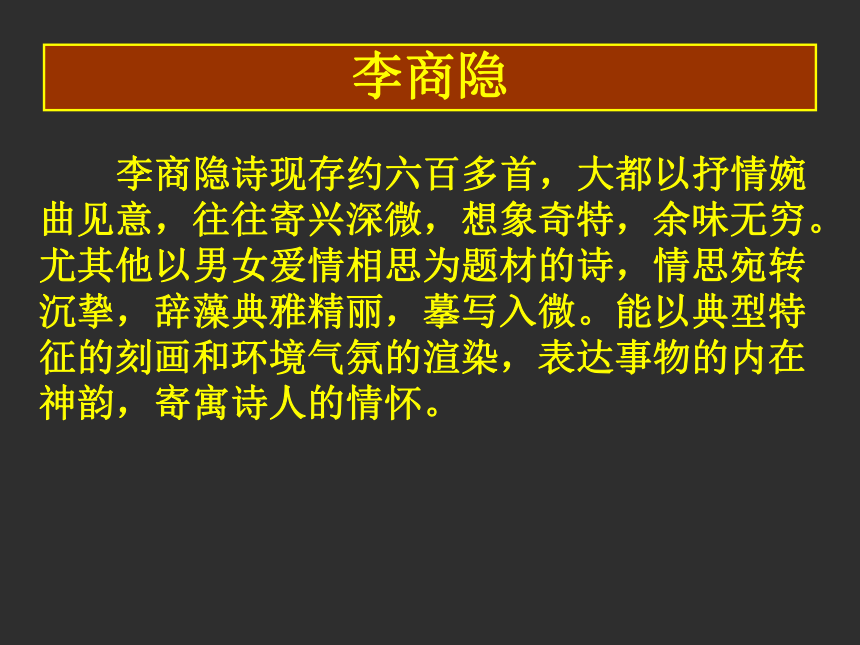 李商隐

李商隐诗现存约六百多首，大都以抒情婉曲见意，往往寄兴深微，想象奇特，余味无穷。尤其他以男女爱情相思为题材的诗，情思宛转沉挚，辞藻典雅精丽，摹写入微。能以典型特征的刻画和环境气氛的渲染，表达事物的内在神韵，寄寓诗人的情怀。